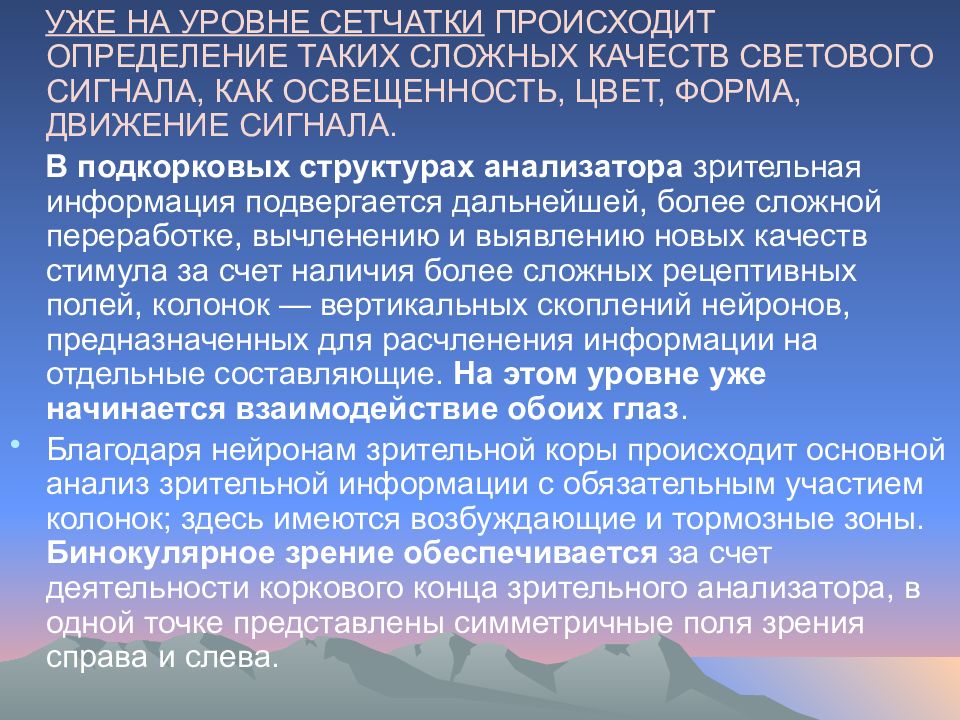 УЖЕ НА УРОВНЕ СЕТЧАТКИ ПРОИСХОДИТ ОПРЕДЕЛЕНИЕ ТАКИХ СЛОЖНЫХ КАЧЕСТВ СВЕТОВОГО СИГНАЛА, КАК ОСВЕЩЕННОСТЬ, ЦВЕТ, ФОРМА, ДВИЖЕНИЕ СИГНАЛА.

В подкорковых структурах анализатора зрительная информация подвергается дальнейшей, более сложной переработке, вычленению и выявлению новых качеств стимула за счет наличия более сложных рецептивных полей, колонок — вертикальных скоплений нейронов, предназначенных для расчленения информации на отдельные составляющие. На этом уровне уже начинается взаимодействие обоих глаз.

• Благодаря нейронам зрительной коры происходит основной анализ зрительной информации с обязательным участием колонок; здесь имеются возбуждающие и тормозные зоны. Бинокулярное зрение обеспечивается за счет деятельности коркового конца зрительного анализатора, в одной точке представлены симметричные поля зрения справа и слева.